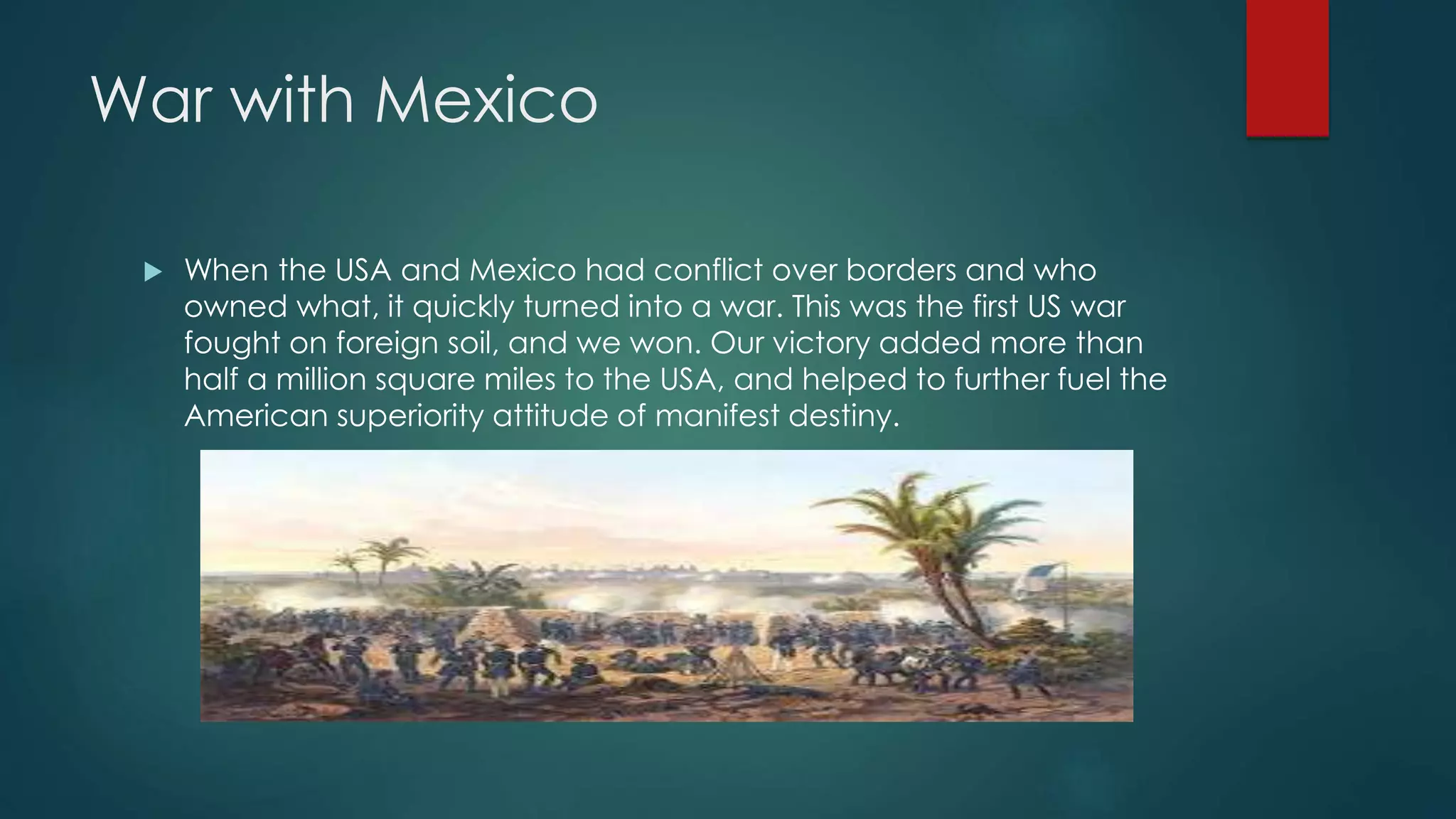 War with Mexico

When the USA and Mexico had conflict over borders and who owned what, it quickly turned into a war. This was the first US war fought on foreign soil, and we won. Our victory added more than half a million square miles to the USA, and helped to further fuel the American superiority attitude of manifest destiny.